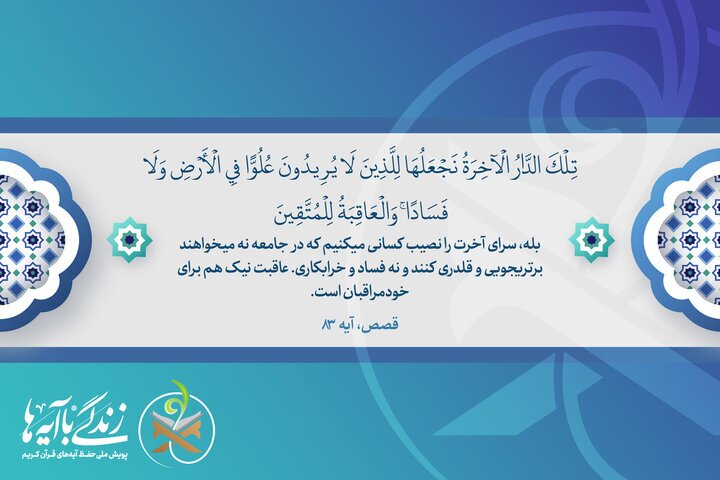 تِلْكَ الدَّارُ الْآخِرَةُ نَجْعَلُهَا لِلَّذِينَ لَا يُرِيدُونَ عُلُوًّا فِي الْأَرْضِ وَلَا فَسَادًا ۚ وَالْعَاقِبَةُ لِلْمُتَّقِينَ

بله، سرای آخرت را نصیب کسانی میکنیم که در جامعه نه میخواهند برتریجویی و قلدری کنند و نه فساد و خرابکاری. عاقبت نیک هم برای خودمراقبان است.

قصص، آیه ۸۳

زندگی با آیه‌ها
پویش ملی حفظ آیه‌های قرآن کریم